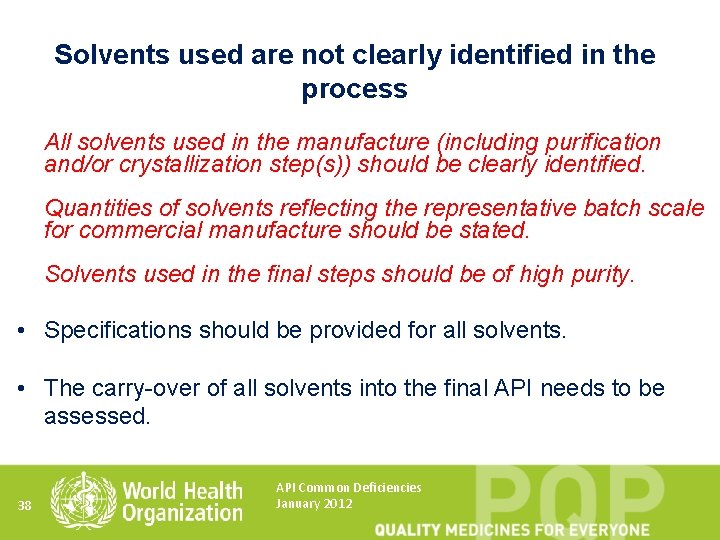 Solvents used are not clearly identified in the process

All solvents used in the manufacture (including purification and/or crystallization step(s)) should be clearly identified.

Quantities of solvents reflecting the representative batch scale for commercial manufacture should be stated.

Solvents used in the final steps should be of high purity.

• Specifications should be provided for all solvents.

• The carry-over of all solvents into the final API needs to be assessed.

38

World Health Organization

API Common Deficiencies
January 2012

PQP

QUALITY MEDICINES FOR EVERYONE